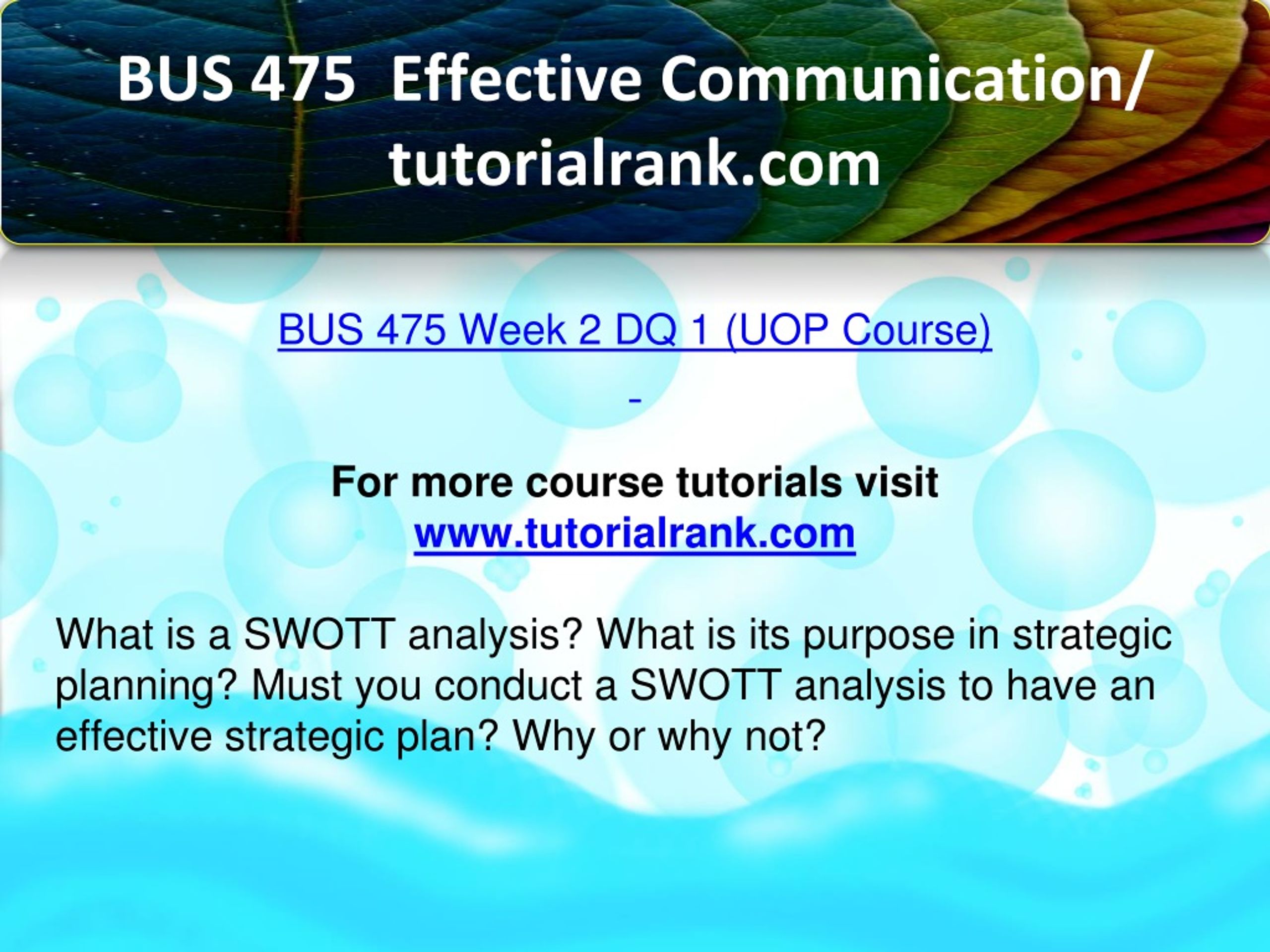 BUS 475 Effective Communication/ tutorialrank.com

BUS 475 Week 2 DQ 1 (UOP Course)

-

For more course tutorials visit
www.tutorialrank.com

What is a SWOTT analysis? What is its purpose in strategic planning? Must you conduct a SWOTT analysis to have an effective strategic plan? Why or why not?